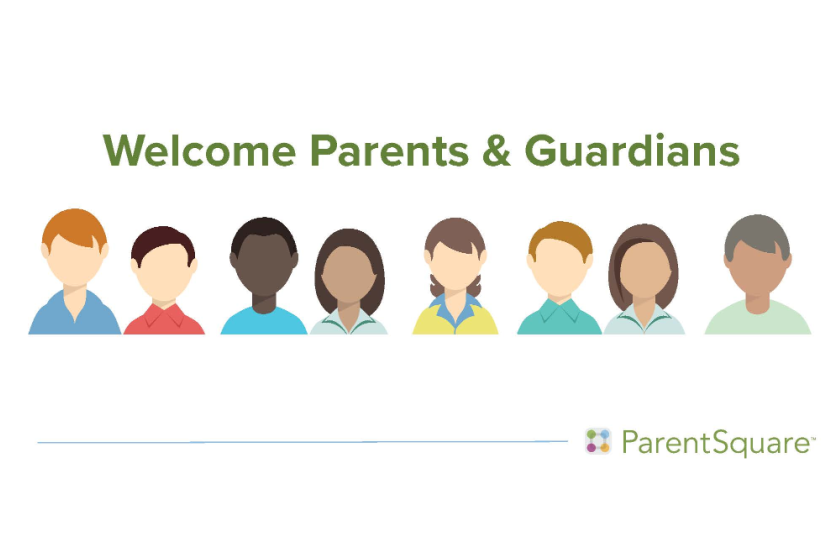 Welcome Parents & Guardians

ParentSquare™